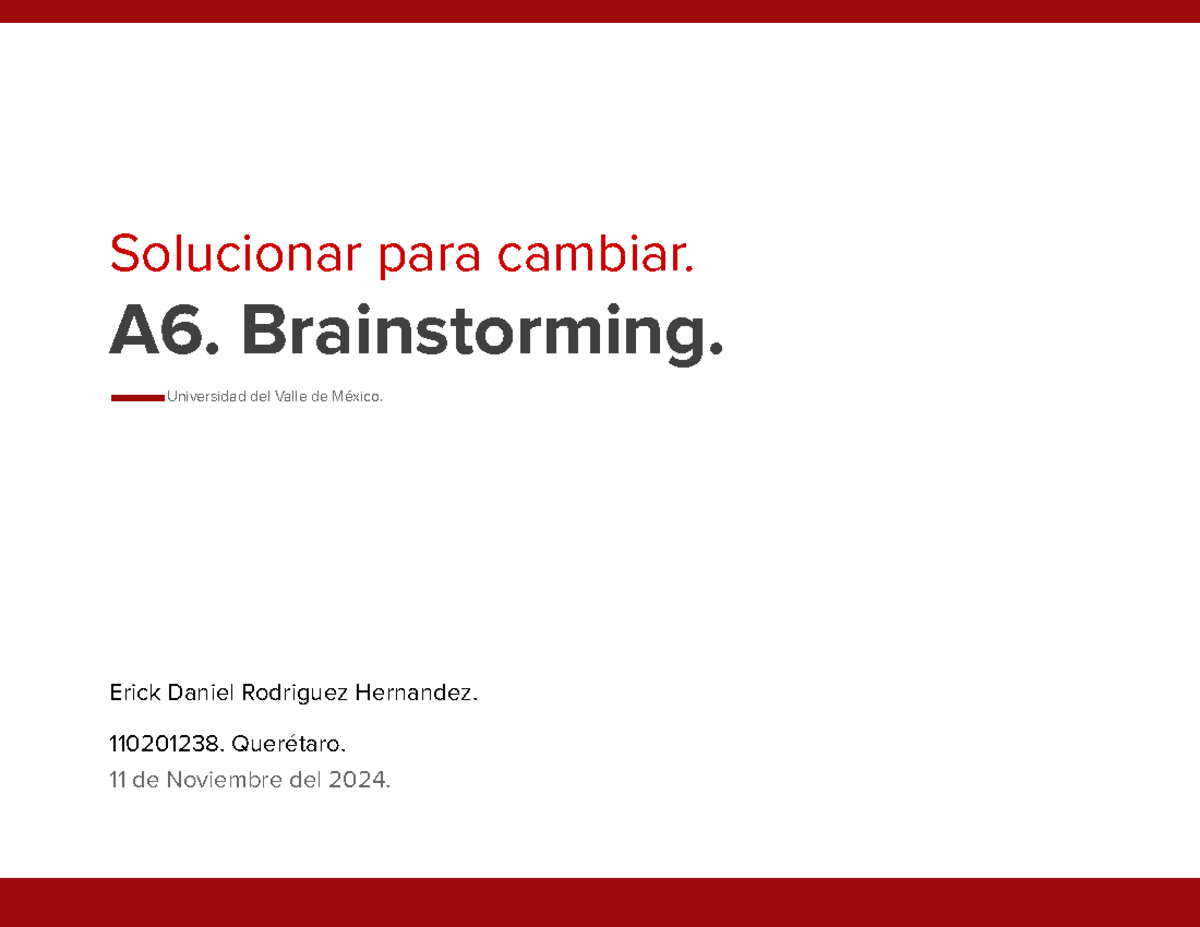 Solucionar para cambiar.

A6. Brainstorming.

Universidad del Valle de México.

Erick Daniel Rodriguez Hernandez.

110201238. Querétaro.

11 de Noviembre del 2024.